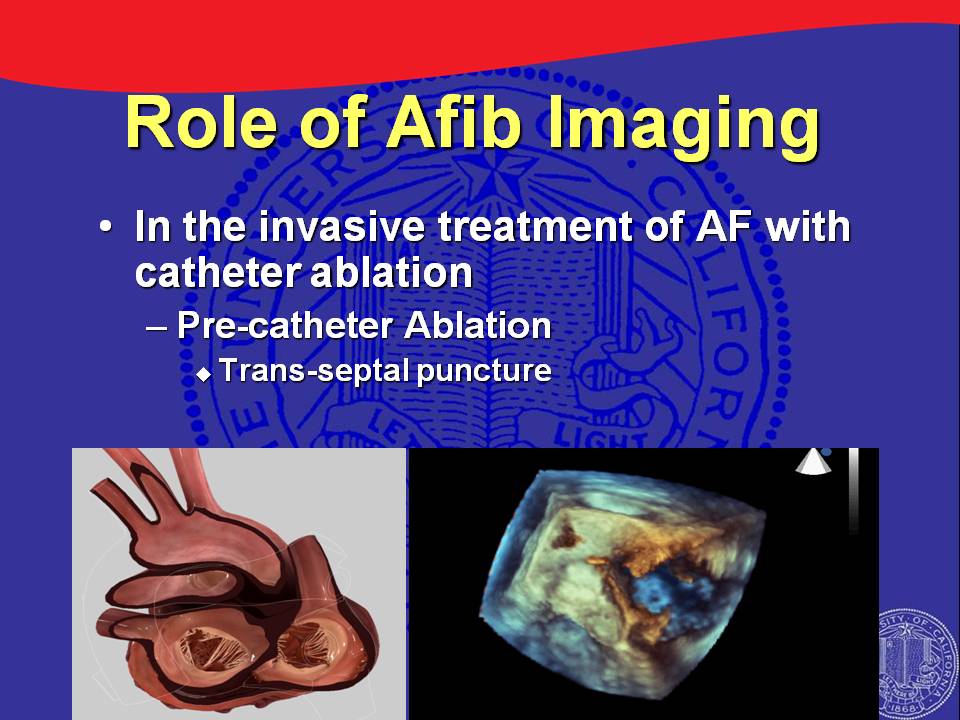 Role of Afib Imaging

• In the invasive treatment of AF with catheter ablation
– Pre-catheter Ablation
◆ Trans-septal puncture